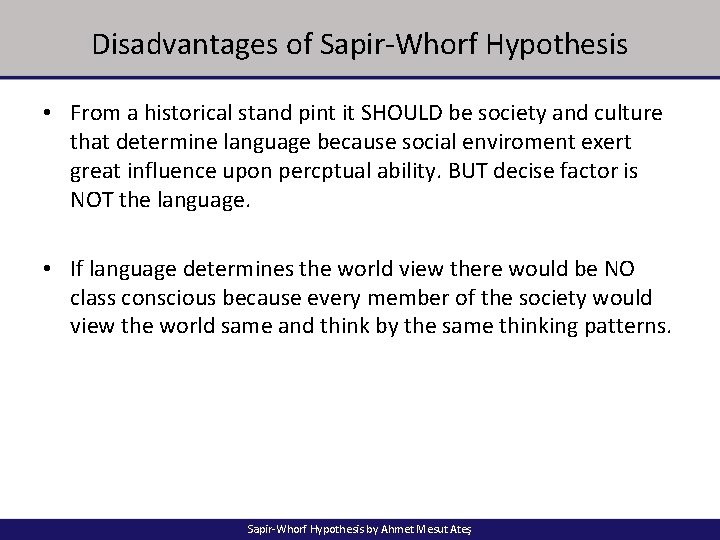 Disadvantages of Sapir-Whorf Hypothesis

• From a historical stand pint it SHOULD be society and culture that determine language because social enviroment exert great influence upon percptual ability. BUT decise factor is NOT the language.

• If language determines the world view there would be NO class conscious because every member of the society would view the world same and think by the same thinking patterns.

Sapir-Whorf Hypothesis by Ahmet Mesut Ateş